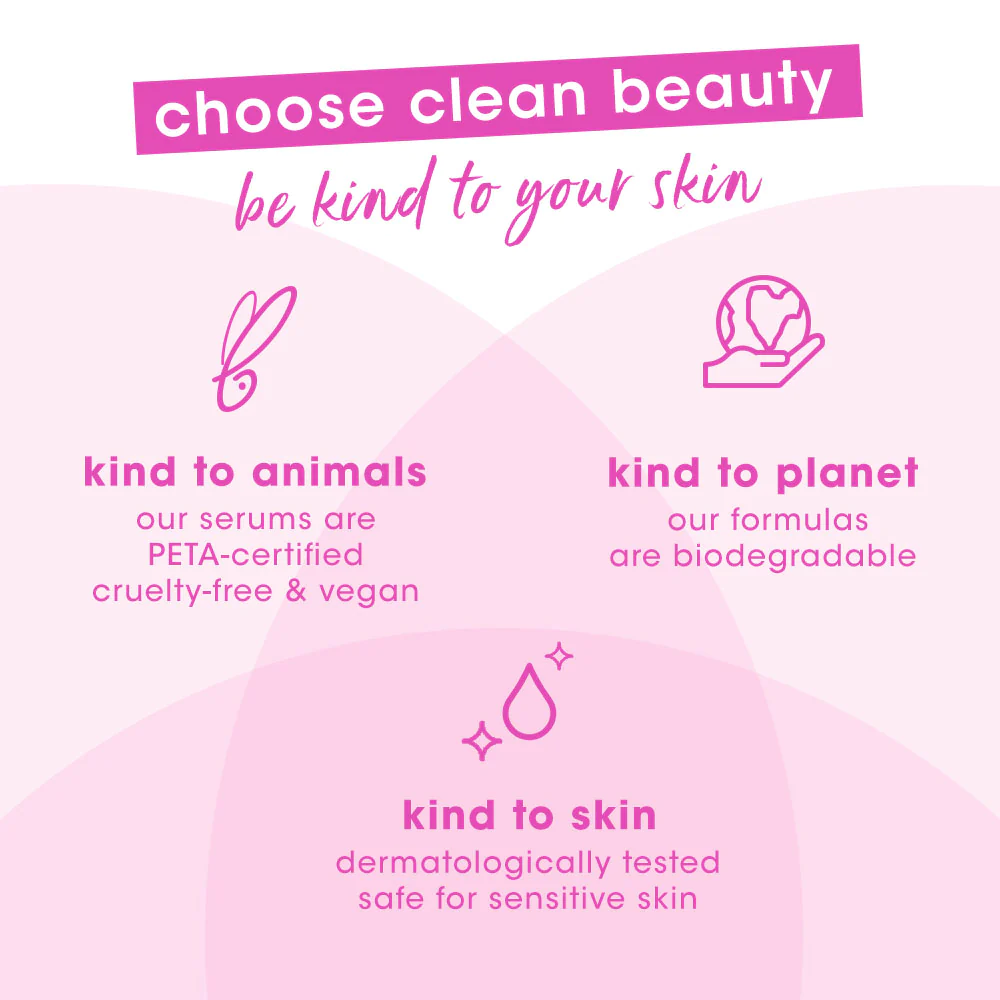 choose clean beauty

be kind to your skin

kind to animals
our serums are PETA-certified cruelty-free & vegan

kind to planet
our formulas are biodegradable

kind to skin
dermatologically tested safe for sensitive skin